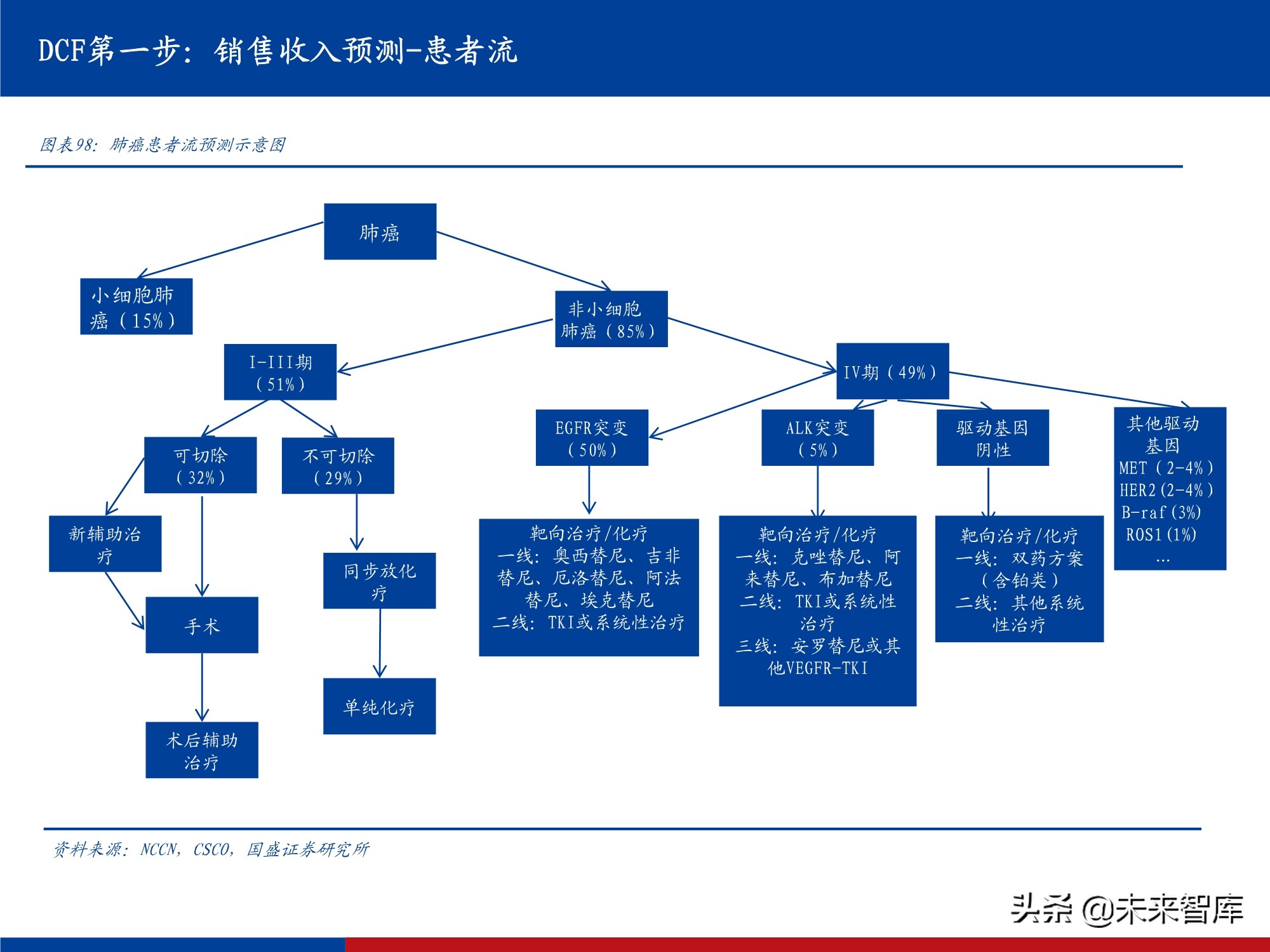 DCF第一步：销售收入预测-患者流

图表98：肺癌患者流预测示意图

肺癌

小细胞肺癌（15%）

非小细胞肺癌（85%）

I-III期（51%）

IV期（49%）

可切除（32%）

不可切除（29%）

EGFR突变（50%）

ALK突变（5%）

驱动基因阴性

其他驱动基因
MET（2-4%）
HER2(2-4%)
B-raf(3%)
ROS1(1%)
...

新辅助治疗

手术

术后辅助治疗

同步放化疗

单纯化疗

靶向治疗/化疗
一线：奥西替尼、吉非替尼、厄洛替尼、阿法替尼、埃克替尼
二线：TKI或系统性治疗

靶向治疗/化疗
一线：克唑替尼、阿来替尼、布加替尼
二线：TKI或系统性治疗
三线：安罗替尼或其他VEGFR-TKI

靶向治疗/化疗
一线：双药方案（含铂类）
二线：其他系统性治疗

资料来源：NCCN，CSCO，国盛证券研究所

头条 @未来智库